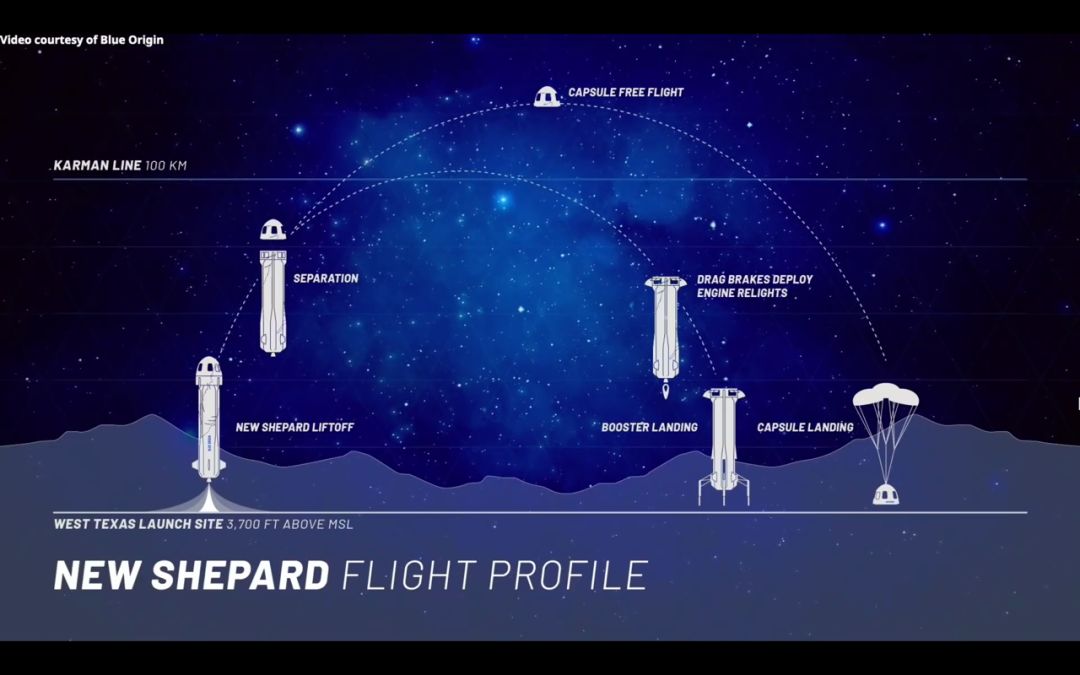 Video courtesy of Blue Origin

CAPSULE FREE FLIGHT

KARMAN LINE 100 KM

SEPARATION

DRAG BRAKES DEPLOY
ENGINE RELIGHTS

NEW SHEPARD LIFTOFF

BOOSTER LANDING

CAPSULE LANDING

WEST TEXAS LAUNCH SITE 3,700 FT ABOVE MSL

NEW SHEPARD FLIGHT PROFILE